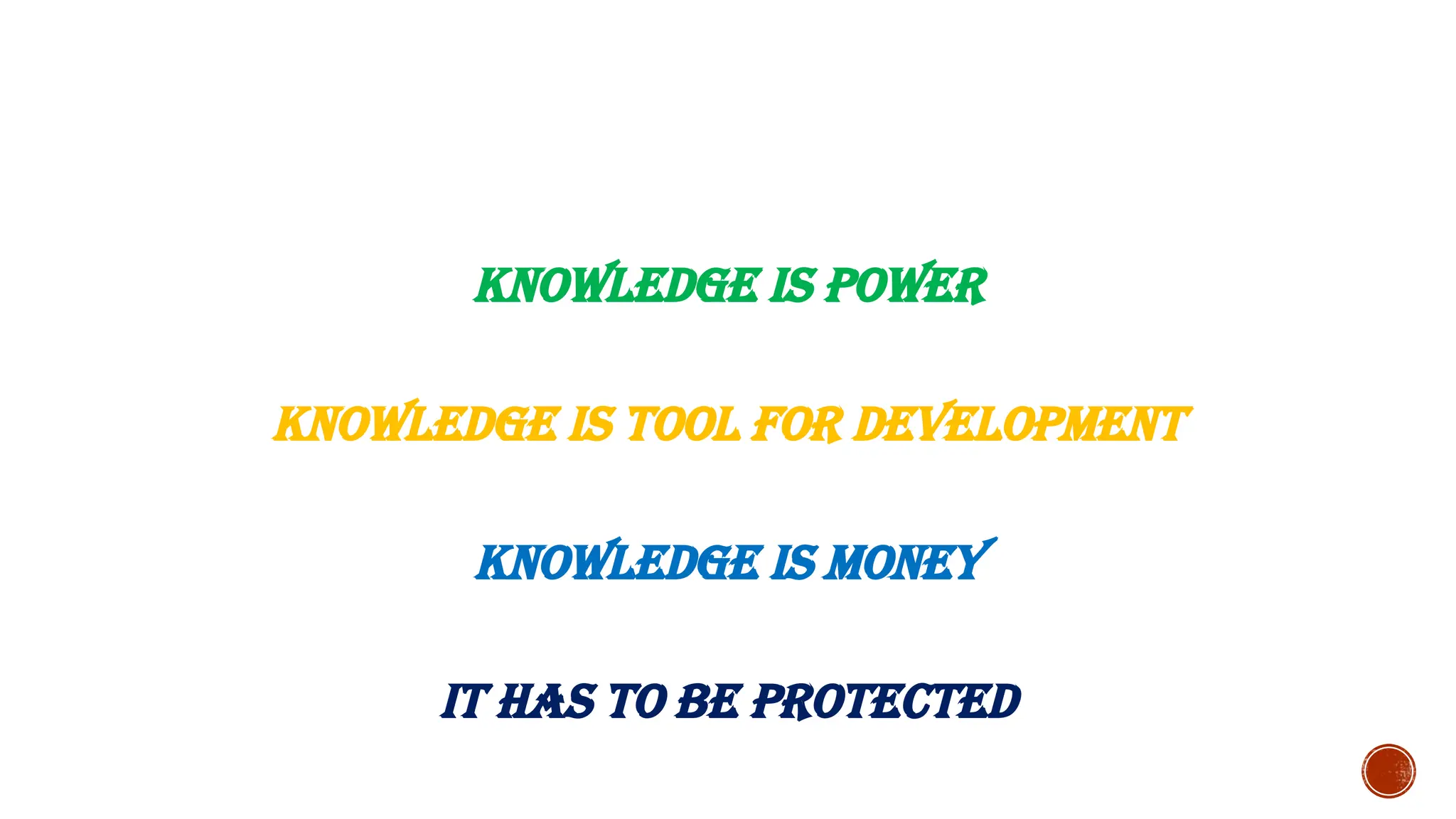 KNOWLEDGE IS POWER

KNOWLEDGE IS TOOL FOR DEVELOPMENT

KNOWLEDGE IS MONEY

IT HAS TO BE PROTECTED